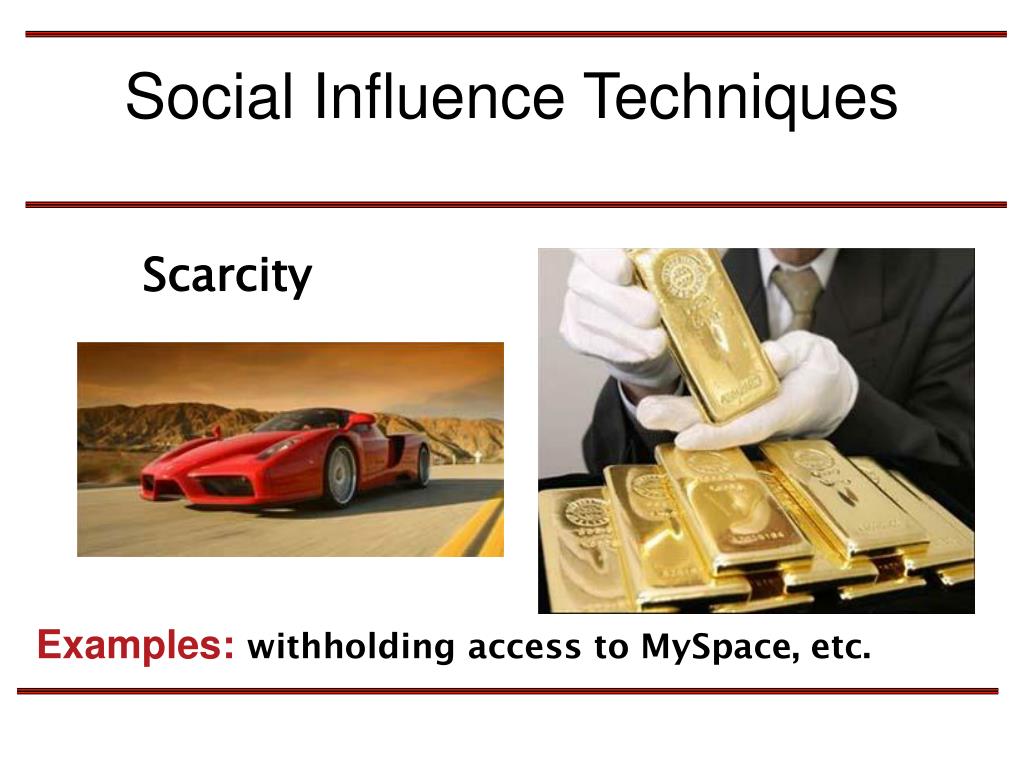 Social Influence Techniques

Scarcity

Examples: withholding access to MySpace, etc.